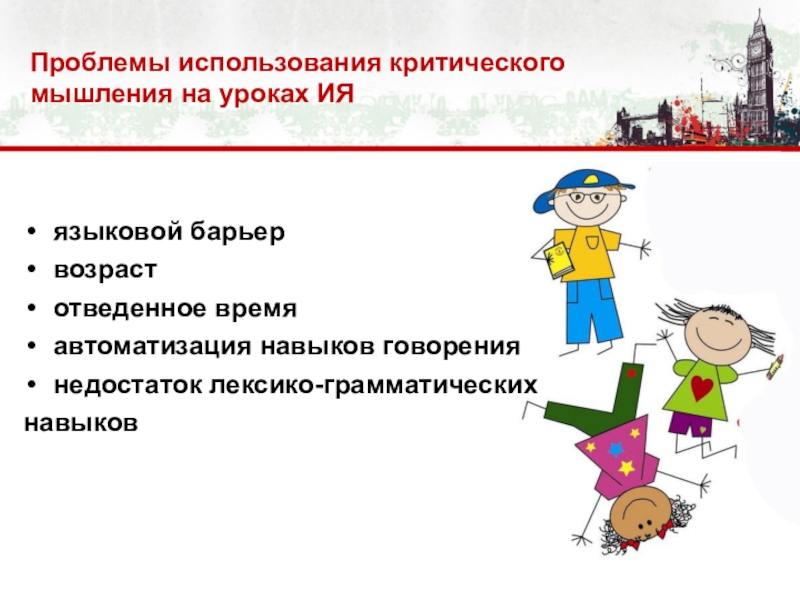 Проблемы использования критического мышления на уроках ИЯ

• языковой барьер
• возраст
• отведенное время
• автоматизация навыков говорения
• недостаток лексико-грамматических навыков